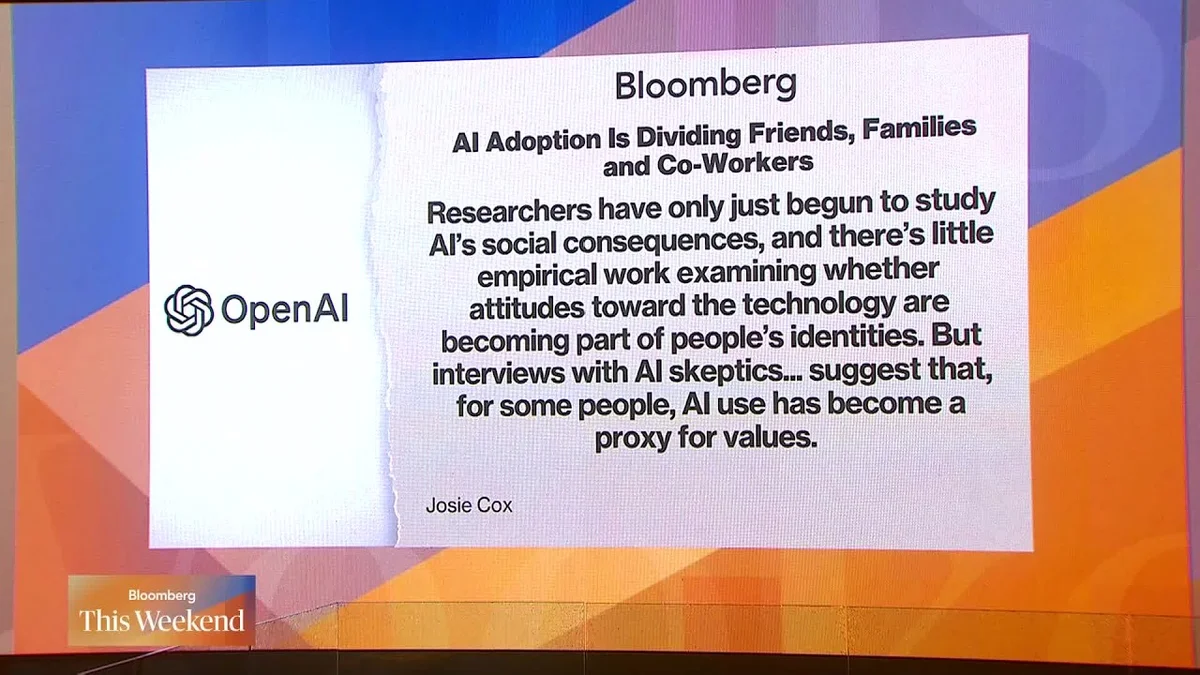 OpenAI

Bloomberg

AI Adoption Is Dividing Friends, Families and Co-Workers

Researchers have only just begun to study AI's social consequences, and there's little empirical work examining whether attitudes toward the technology are becoming part of people's identities. But interviews with AI skeptics... suggest that, for some people, AI use has become a proxy for values.

Josie Cox

Bloomberg
This Weekend